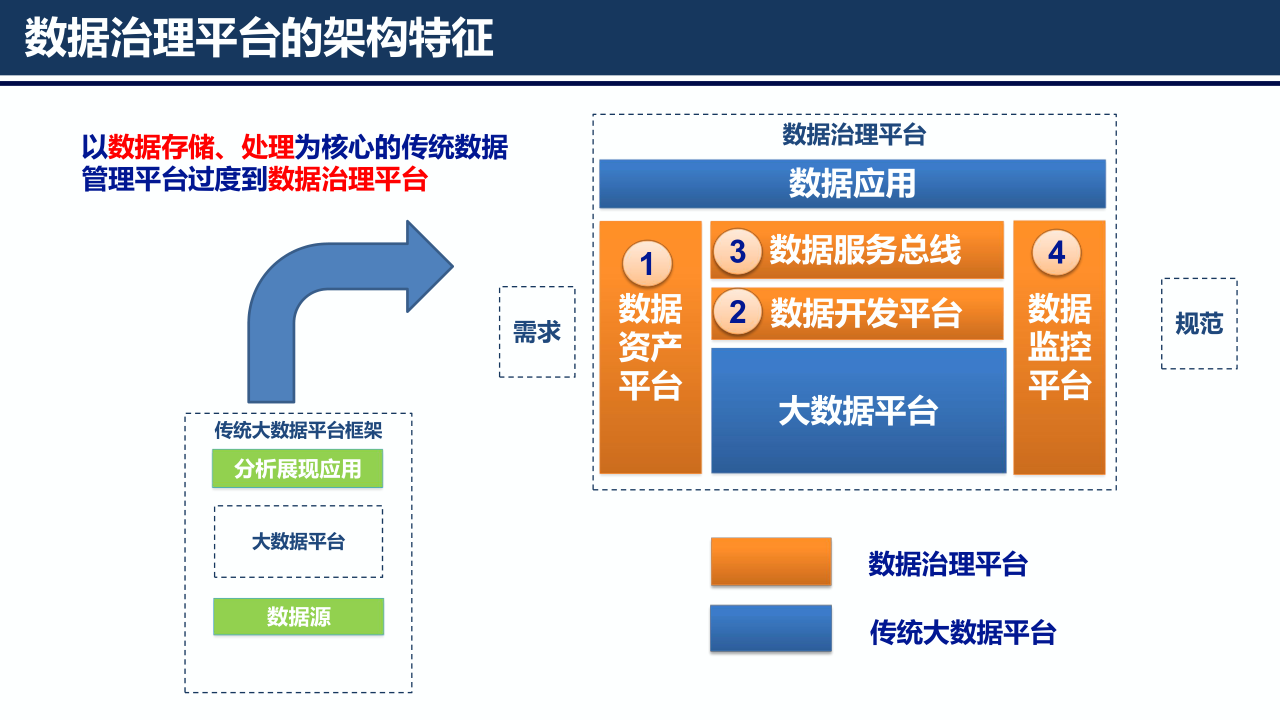 数据治理平台的架构特征

以数据存储、处理为核心的传统数据管理平台过度到数据治理平台

传统大数据平台框架

分析展现应用

大数据平台

数据源

需求

数据治理平台

数据应用

1 数据资产平台

3 数据服务总线

2 数据开发平台

大数据平台

4 数据监控平台

规范

数据治理平台

传统大数据平台